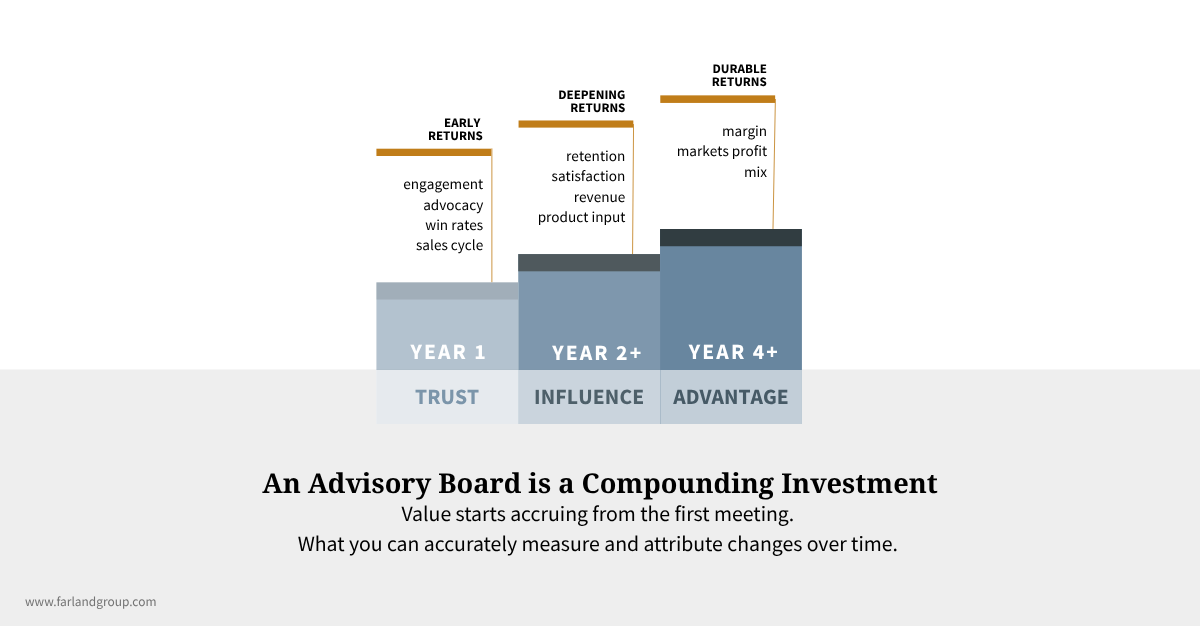 EARLY RETURNS

engagement
advocacy
win rates
sales cycle

DEEPENING RETURNS

retention
satisfaction
revenue
product input

DURABLE RETURNS

margin
markets profit
mix

YEAR 1
TRUST

YEAR 2+
INFLUENCE

YEAR 4+
ADVANTAGE

An Advisory Board is a Compounding Investment

Value starts accruing from the first meeting.
What you can accurately measure and attribute changes over time.

www.farlandgroup.com